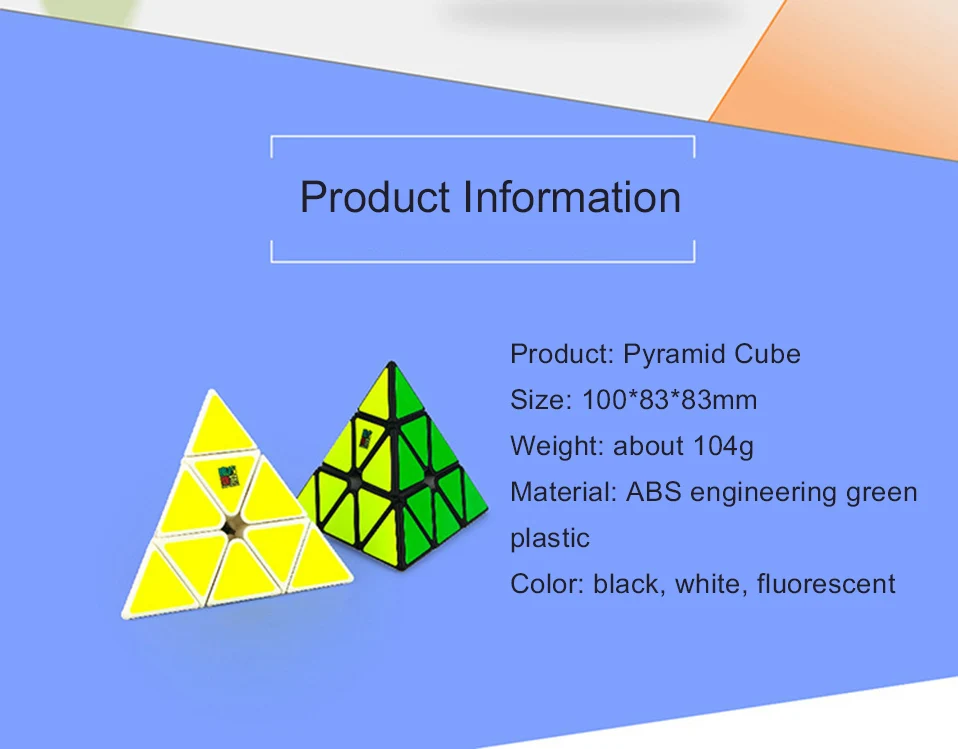 Product Information

Product: Pyramid Cube
Size: 100*83*83mm
Weight: about 104g
Material: ABS engineering green plastic
Color: black, white, fluorescent